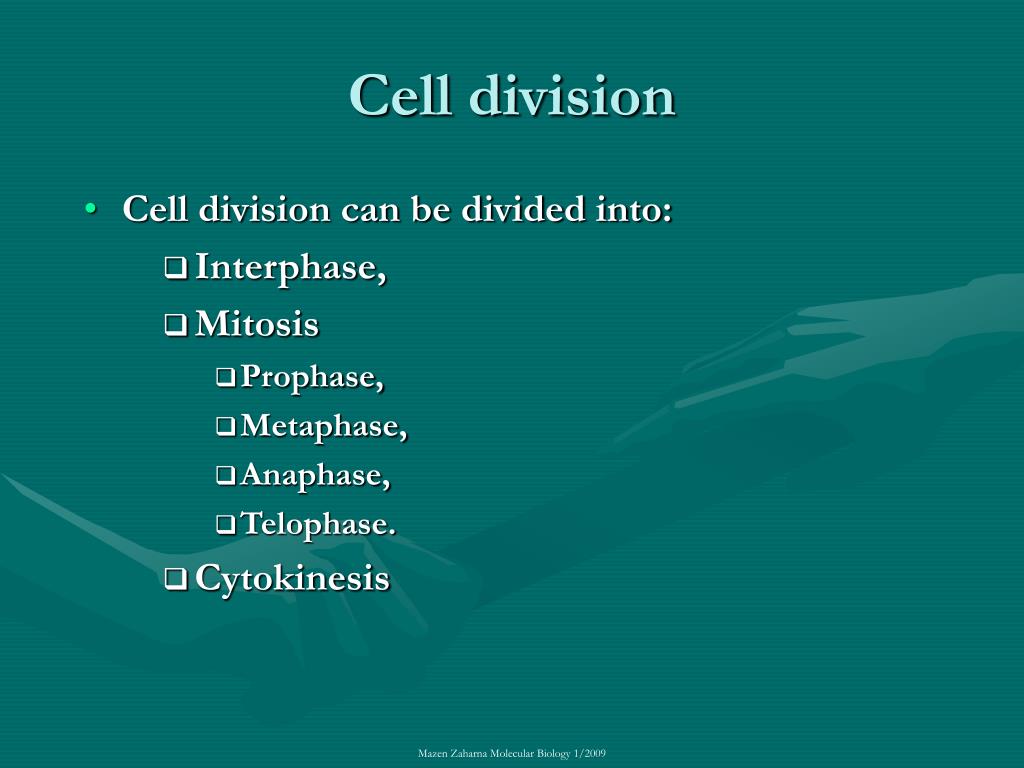 Cell division

• Cell division can be divided into:
❑ Interphase,
❑ Mitosis
❑ Prophase,
❑ Metaphase,
❑ Anaphase,
❑ Telophase.
❑ Cytokinesis

Mazen Zaharna Molecular Biology 1/2009